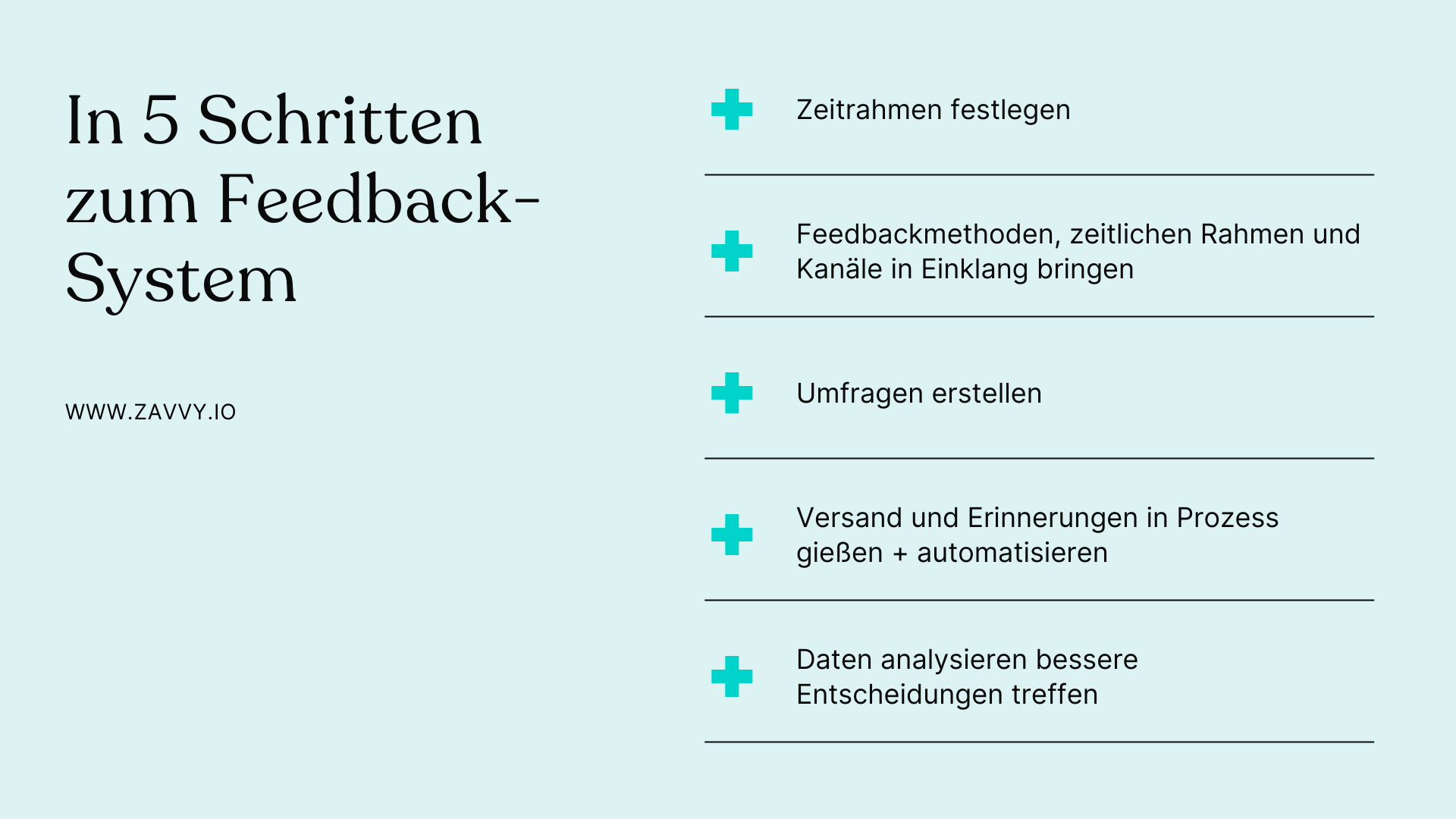 In 5 Schritten zum Feedback-System

WWW.ZAVVY.IO

Zeitrahmen festlegen

Feedbackmethoden, zeitlichen Rahmen und Kanäle in Einklang bringen

Umfragen erstellen

Versand und Erinnerungen in Prozess gießen + automatisieren

Daten analysieren bessere Entscheidungen treffen